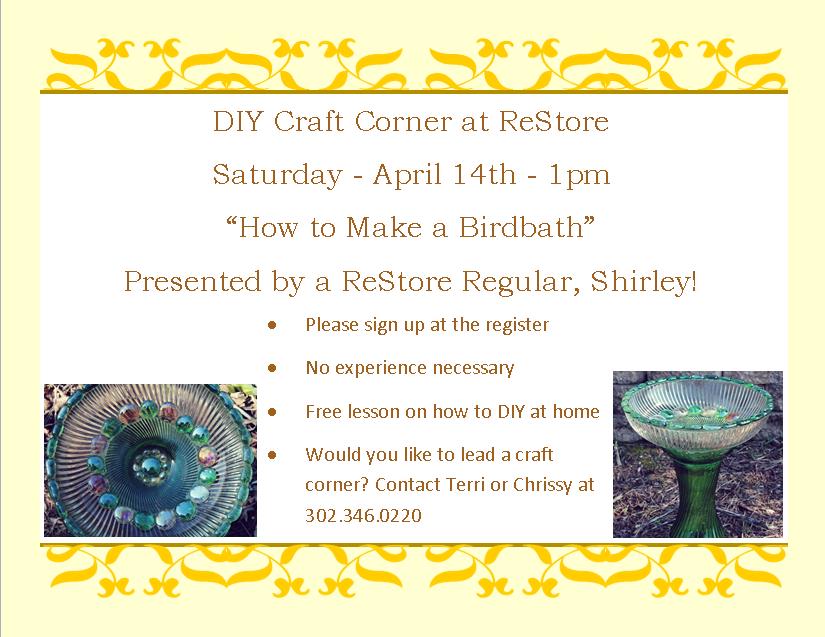 DIY Craft Corner at ReStore

Saturday - April 14th - 1pm

"How to Make a Birdbath"

Presented by a ReStore Regular, Shirley!

• Please sign up at the register
• No experience necessary
• Free lesson on how to DIY at home
• Would you like to lead a craft corner? Contact Terri or Chrissy at 302.346.0220